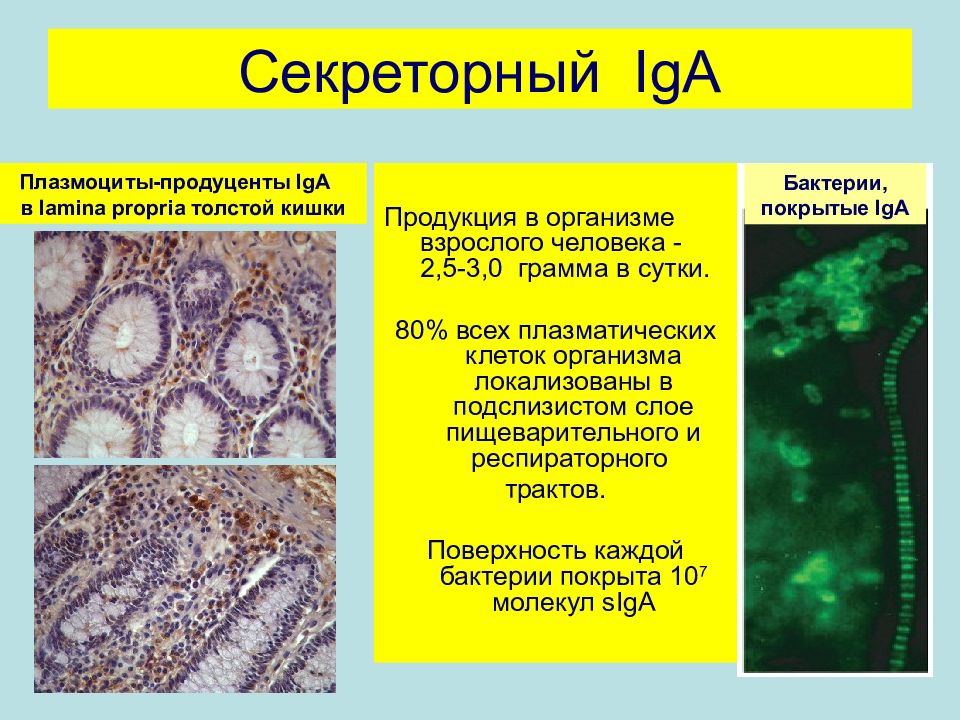 Секреторный IgA

Плазмоциты-продуценты IgA в lamina propria толстой кишки

Продукция в организме взрослого человека - 2,5-3,0 грамма в сутки.

80% всех плазматических клеток организма локализованы в подслизистом слое пищеварительного и респираторного трактов.

Поверхность каждой бактерии покрыта $10^7$ молекул sIgA

Бактерии, покрытые IgA